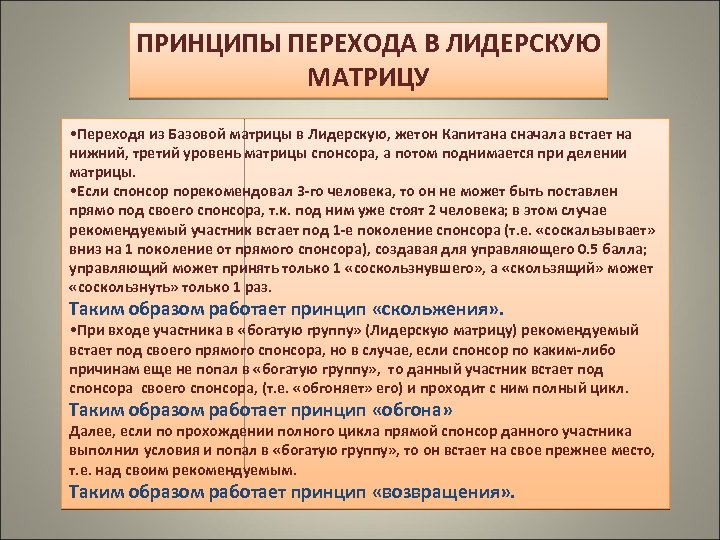 ПРИНЦИПЫ ПЕРЕХОДА В ЛИДЕРСКУЮ МАТРИЦУ

•Переходя из Базовой матрицы в Лидерскую, жетон Капитана сначала встает на нижний, третий уровень матрицы спонсора, а потом поднимается при делении матрицы.
•Если спонсор порекомендовал 3-го человека, то он не может быть поставлен прямо под своего спонсора, т.к. под ним уже стоят 2 человека; в этом случае рекомендуемый участник встает под 1-е поколение спонсора (т.е. «соскальзывает» вниз на 1 поколение от прямого спонсора), создавая для управляющего 0.5 балла; управляющий может принять только 1 «соскользнувшего», а «скользящий» может «соскользнуть» только 1 раз.
Таким образом работает принцип «скольжения».
•При входе участника в «богатую группу» (Лидерскую матрицу) рекомендуемый встает под своего прямого спонсора, но в случае, если спонсор по каким-либо причинам еще не попал в «богатую группу», то данный участник встает под спонсора своего спонсора, (т.е. «обгоняет» его) и проходит с ним полный цикл.
Таким образом работает принцип «обгона»
Далее, если по прохождении полного цикла прямой спонсор данного участника выполнил условия и попал в «богатую группу», то он встает на свое прежнее место, т.е. над своим рекомендуемым.
Таким образом работает принцип «возвращения».